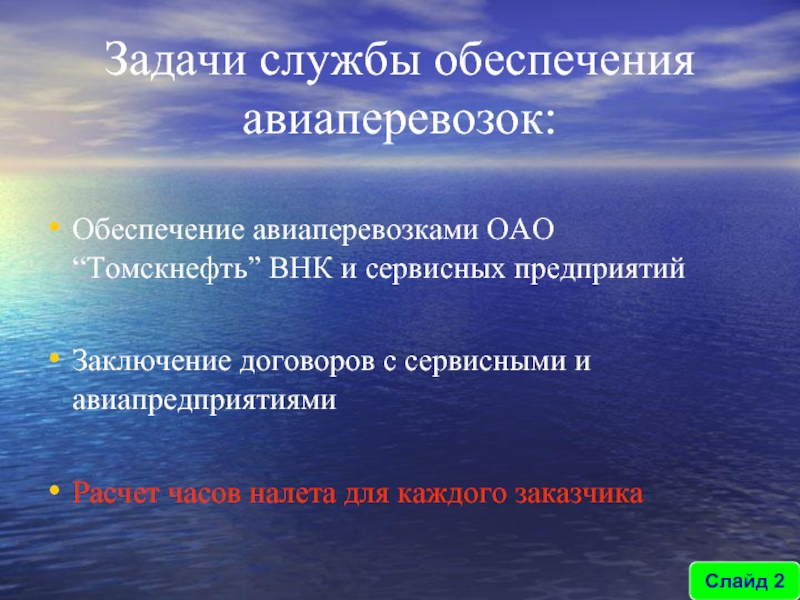 Задачи службы обеспечения авиаперевозок:

• Обеспечение авиаперевозками ОАО “Томскнефть” ВНК и сервисных предприятий

• Заключение договоров с сервисными и авиапредприятиями

• Расчет часов налета для каждого заказчика

Слайд 2